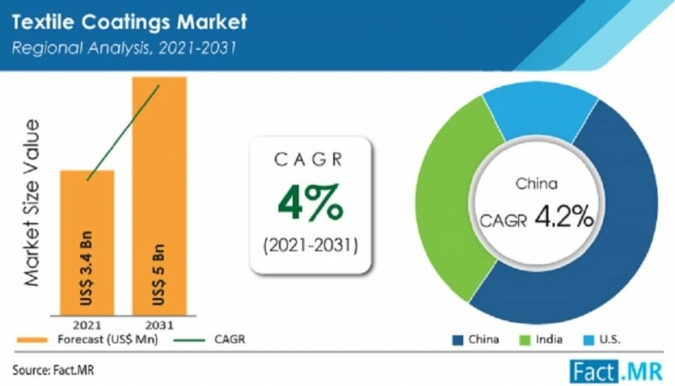 Textile Coatings Market
Regional Analysis, 2021-2031

Market Size Value

US$ 3.4 Bn
US$ 5 Bn

2021
2031

Forecast (US$ Mn)
CAGR

CAGR
4%
(2021-2031)

China
CAGR 4.2%

China
India
U.S.

Source: Fact.MR

Fact.MR